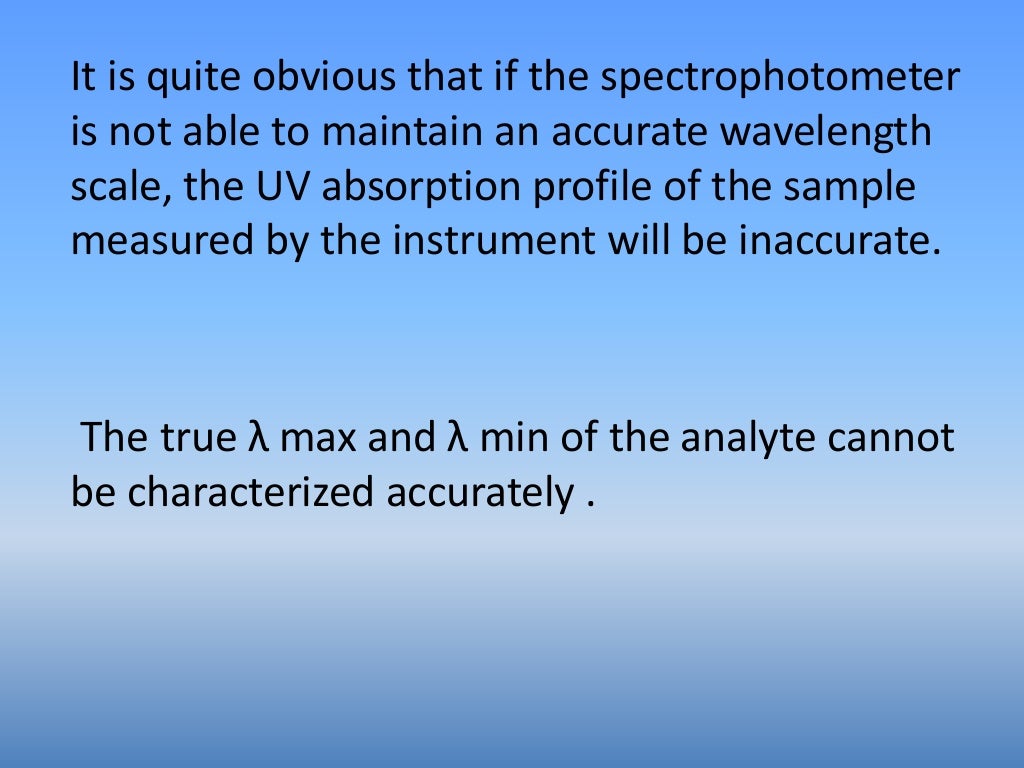 It is quite obvious that if the spectrophotometer is not able to maintain an accurate wavelength scale, the UV absorption profile of the sample measured by the instrument will be inaccurate.

The true λ max and λ min of the analyte cannot be characterized accurately .